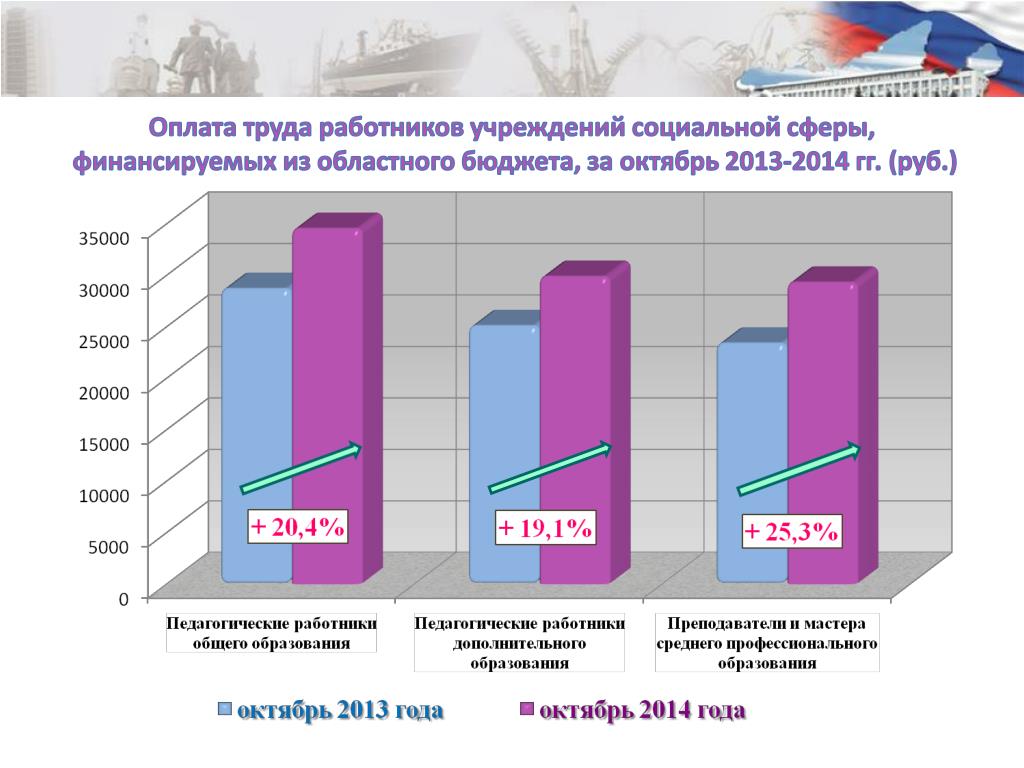 Оплата труда работников учреждений социальной сферы, финансируемых из областного бюджета, за октябрь 2013-2014 гг. (руб.)

35000
30000
25000
20000
15000
10000
5000
0

+ 20,4%
+ 19,1%
+ 25,3%

Педагогические работники общего образования

Педагогические работники дополнительного образования

Преподаватели и мастера среднего профессионального образования

октябрь 2013 года
октябрь 2014 года